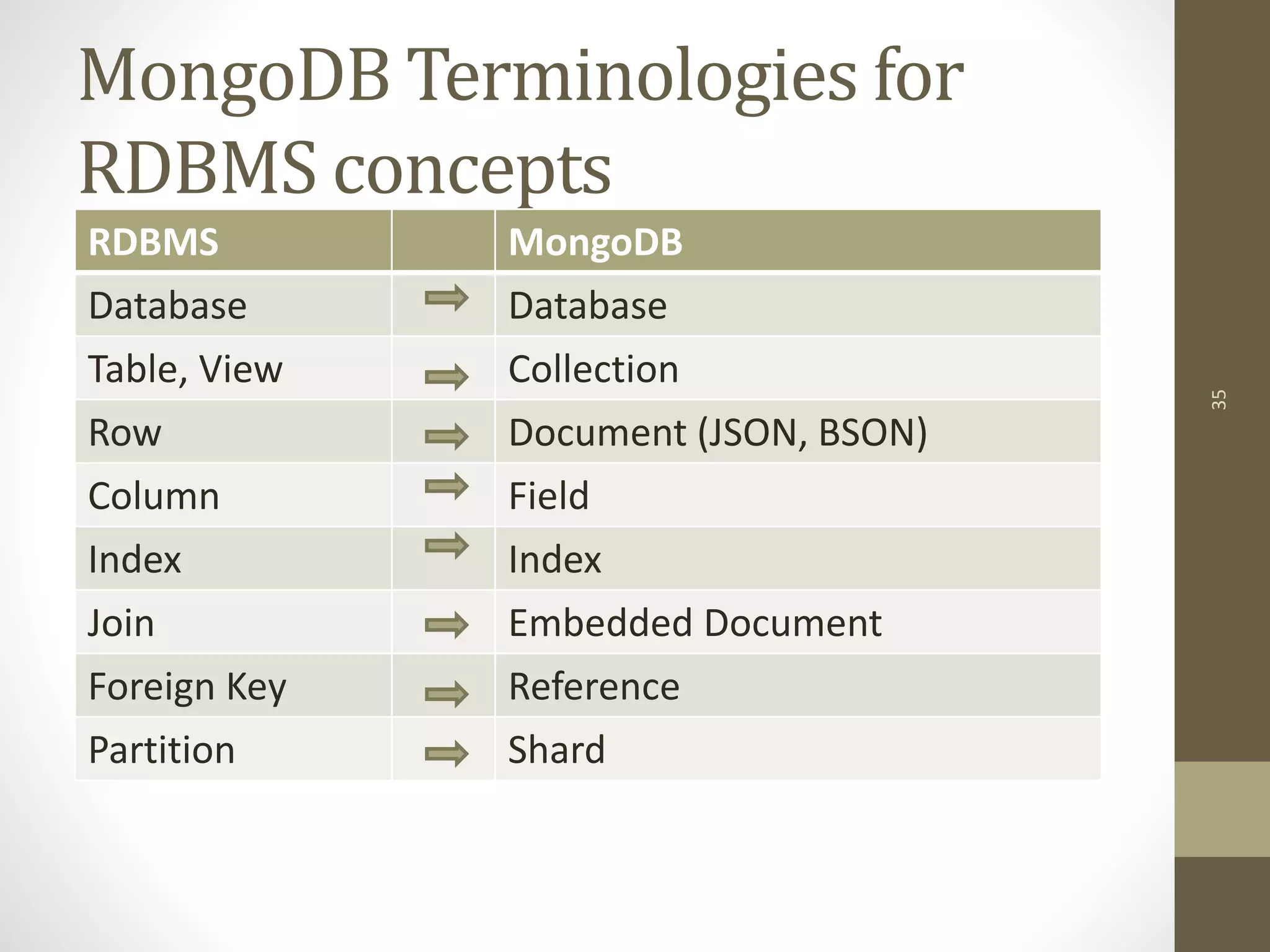 MongoDB Terminologies for RDBMS concepts

| RDBMS | | MongoDB |
|---|---|---|
| Database | ⇨ | Database |
| Table, View | ⇨ | Collection |
| Row | ⇨ | Document (JSON, BSON) |
| Column | ⇨ | Field |
| Index | ⇨ | Index |
| Join | ⇨ | Embedded Document |
| Foreign Key | ⇨ | Reference |
| Partition | ⇨ | Shard |

35